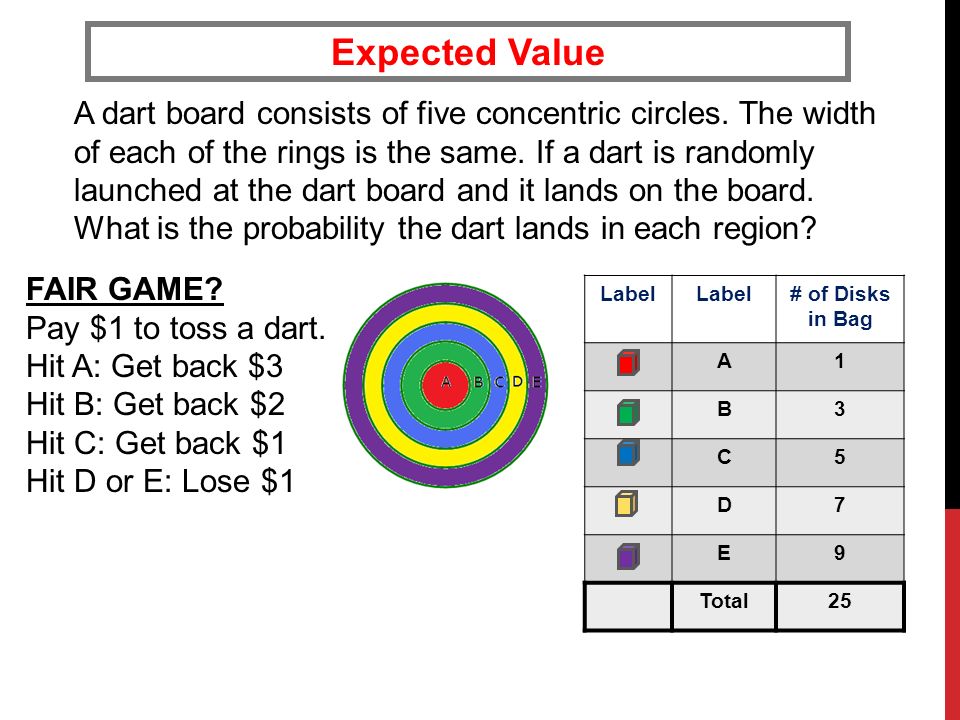 Expected Value

A dart board consists of five concentric circles. The width of each of the rings is the same. If a dart is randomly launched at the dart board and it lands on the board. What is the probability the dart lands in each region?

FAIR GAME?
Pay \$1 to toss a dart.
Hit A: Get back \$3
Hit B: Get back \$2
Hit C: Get back \$1
Hit D or E: Lose \$1

A B C D E

| Label | Label | # of Disks in Bag |
|---|---|---|
| | A | 1 |
| | B | 3 |
| | C | 5 |
| | D | 7 |
| | E | 9 |
| | Total | 25 |